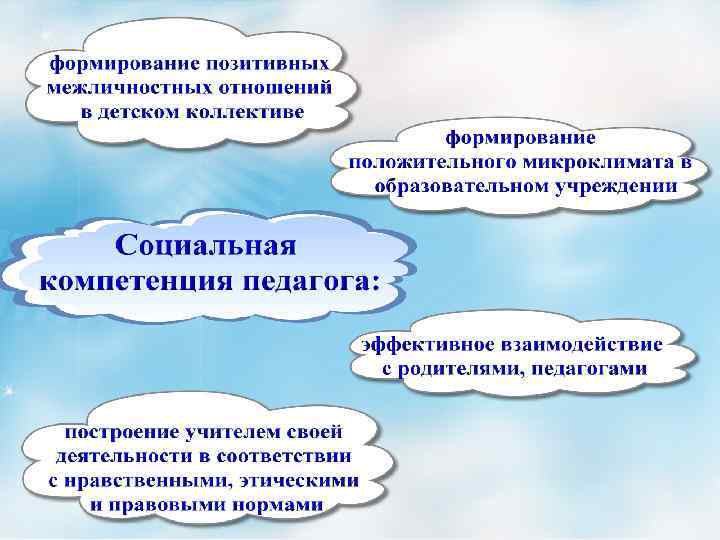 формирование позитивных межличностных отношений в детском коллективе

формирование положительного микроклимата в образовательном учреждении

Социальная компетенция педагога:

эффективное взаимодействие с родителями, педагогами

построение учителем своей деятельности в соответствии с нравственными, этическими и правовыми нормами